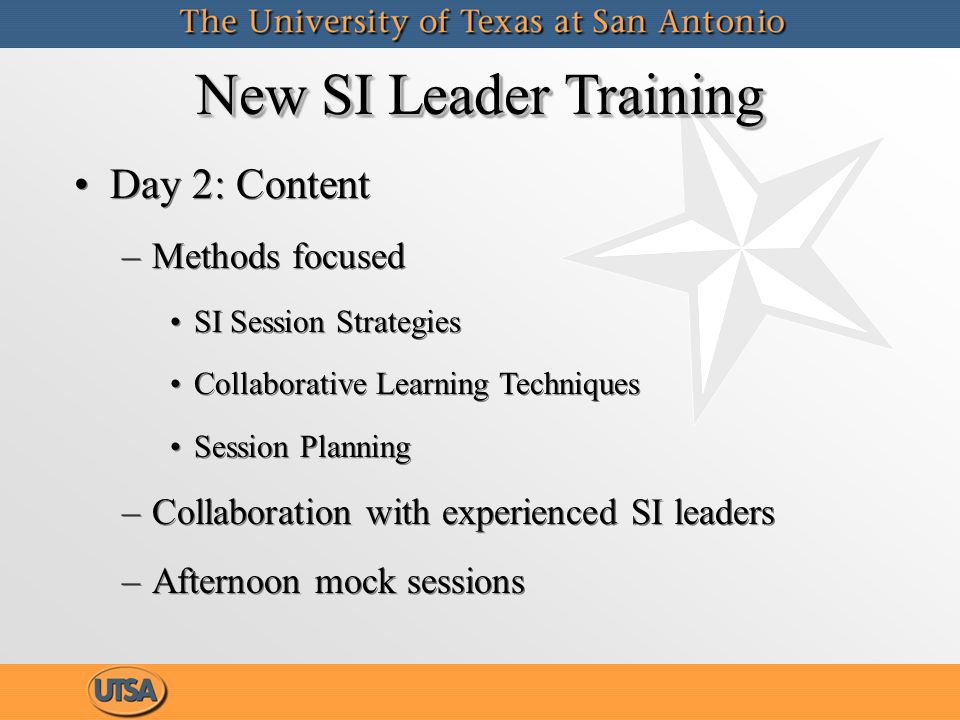 The University of Texas at San Antonio

New SI Leader Training

• Day 2: Content
– Methods focused
• SI Session Strategies
• Collaborative Learning Techniques
• Session Planning
– Collaboration with experienced SI leaders
– Afternoon mock sessions

UTSA